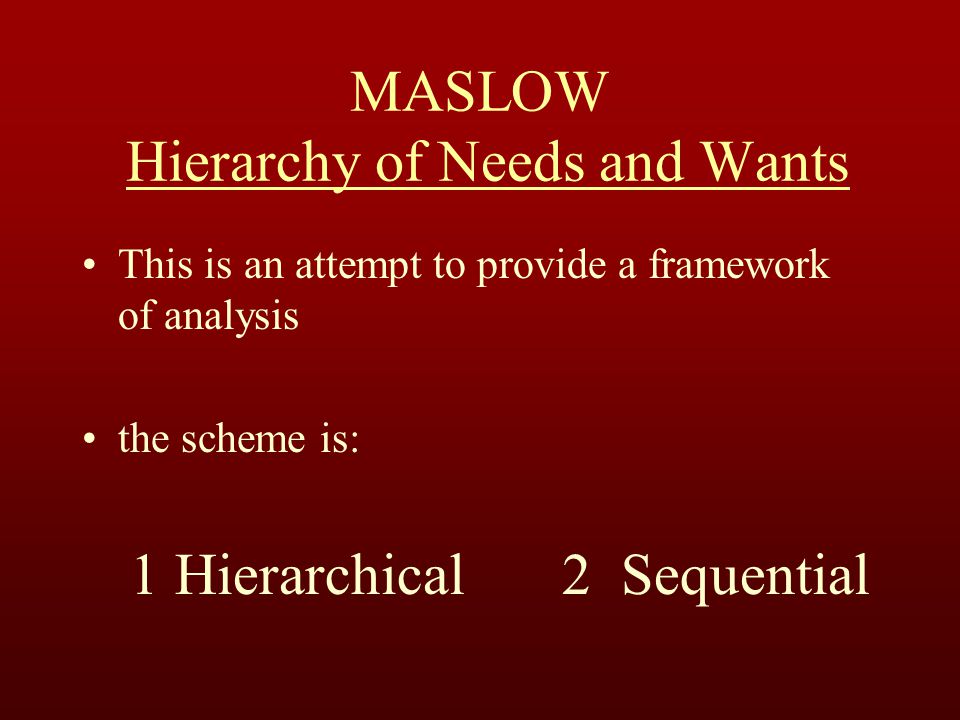 MASLOW
Hierarchy of Needs and Wants

• This is an attempt to provide a framework of analysis

• the scheme is:

1 Hierarchical 2 Sequential